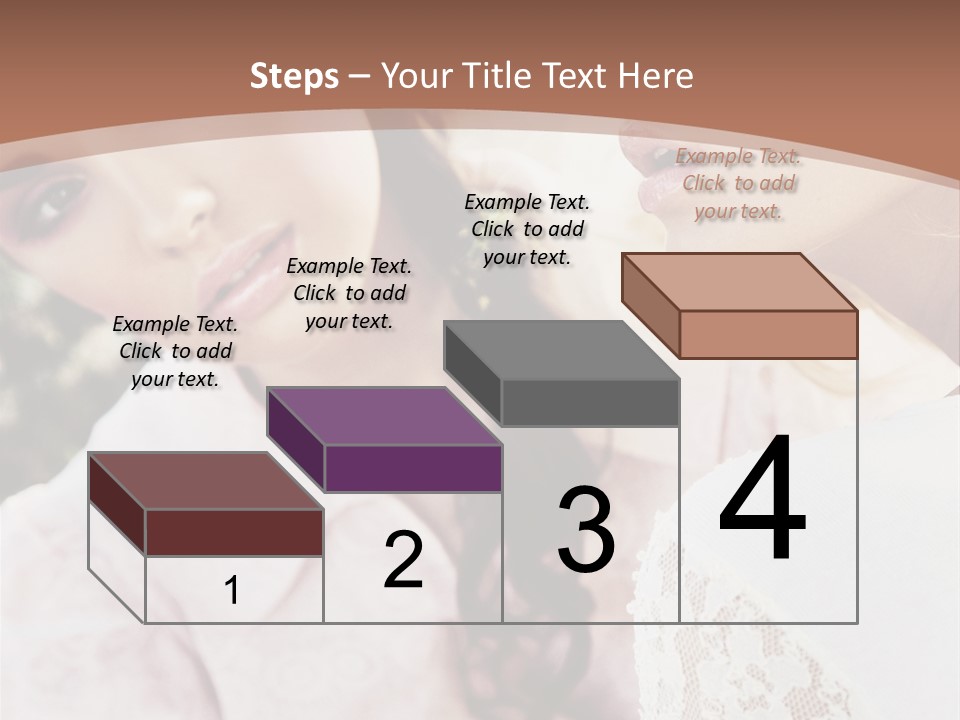 Steps – Your Title Text Here

Example Text. Click to add your text.

Example Text. Click to add your text.

Example Text. Click to add your text.

Example Text. Click to add your text.

1

2

3

4